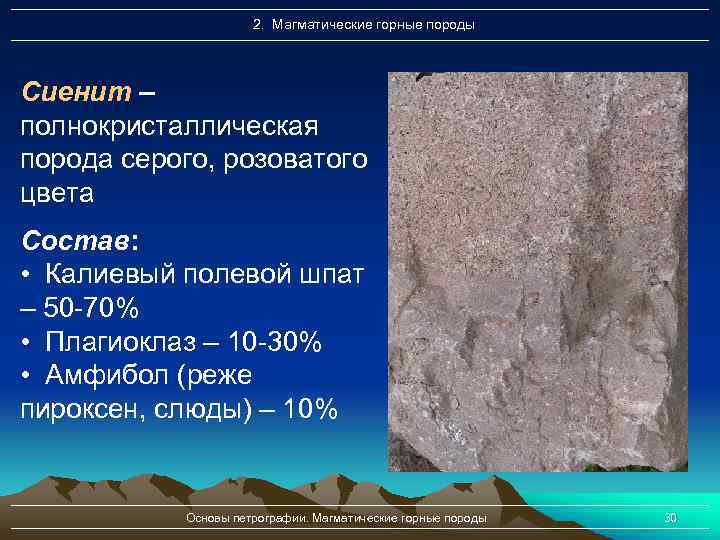 2. Магматические горные породы

Сиенит – полнокристаллическая порода серого, розоватого цвета

Состав:
• Калиевый полевой шпат – 50-70%
• Плагиоклаз – 10-30%
• Амфибол (реже пироксен, слюды) – 10%

Основы петрографии. Магматические горные породы

30